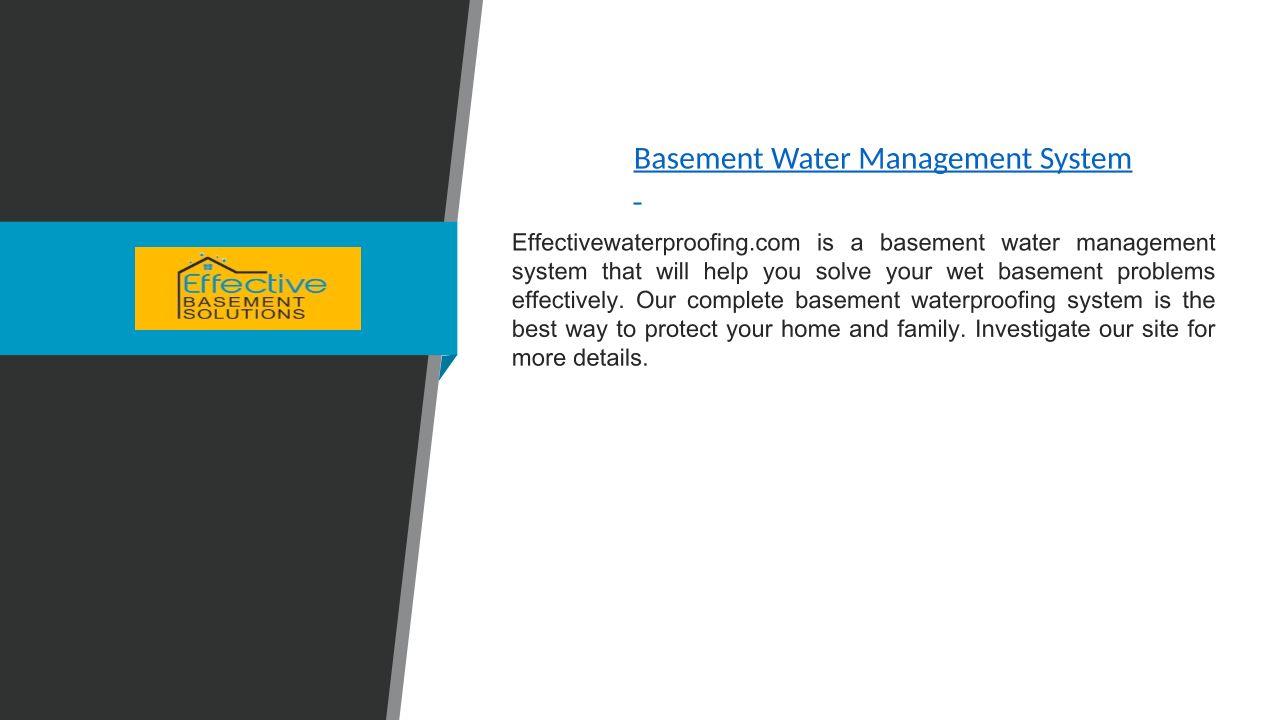 Effective
BASEMENT
SOLUTIONS

Basement Water Management System
-

Effectivewaterproofing.com is a basement water management system that will help you solve your wet basement problems effectively. Our complete basement waterproofing system is the best way to protect your home and family. Investigate our site for more details.